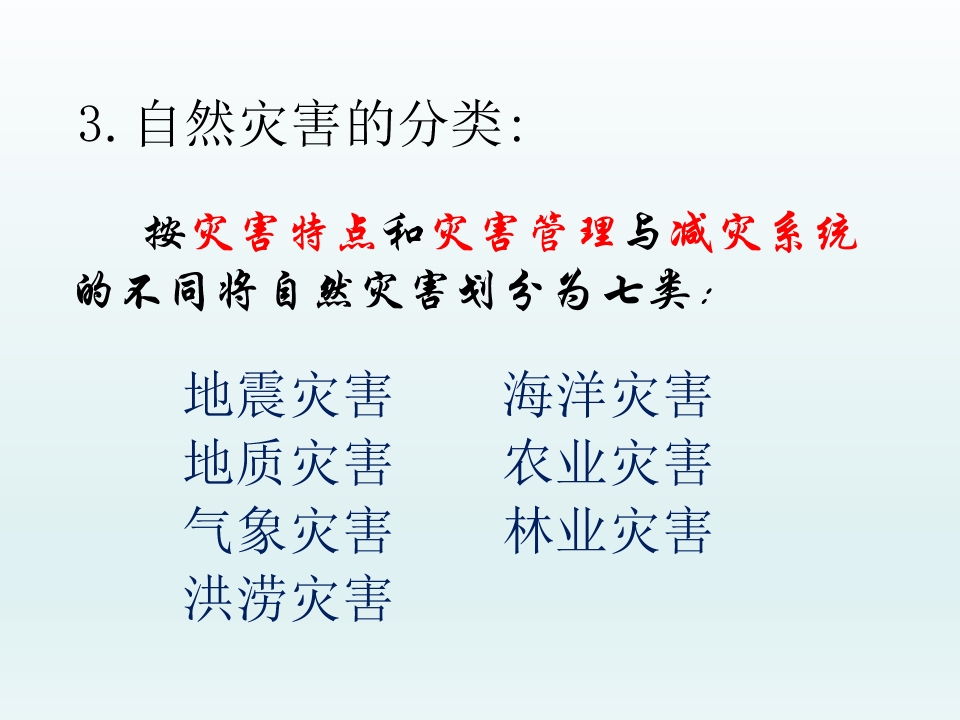 3. 自然灾害的分类:

按灾害特点和灾害管理与减灾系统的不同将自然灾害划分为七类:

地震灾害
地质灾害
气象灾害
洪涝灾害

海洋灾害
农业灾害
林业灾害